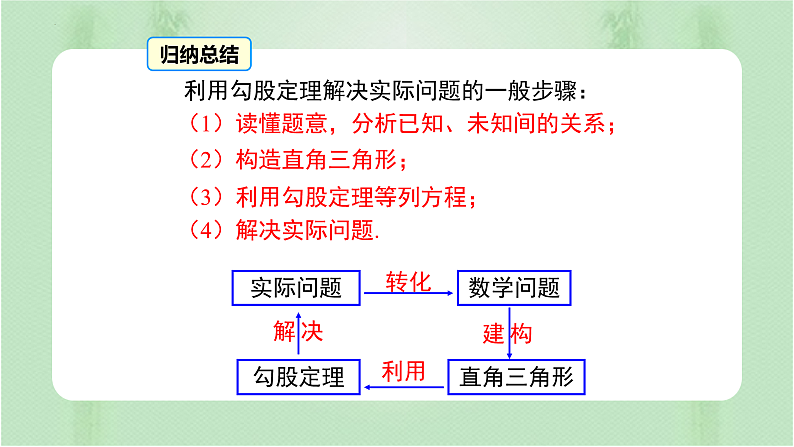 归纳总结

利用勾股定理解决实际问题的一般步骤：

（1）读懂题意，分析已知、未知间的关系；

（2）构造直角三角形；

（3）利用勾股定理等列方程；

（4）解决实际问题.

实际问题

转化

数学问题

建构

直角三角形

利用

勾股定理

解决